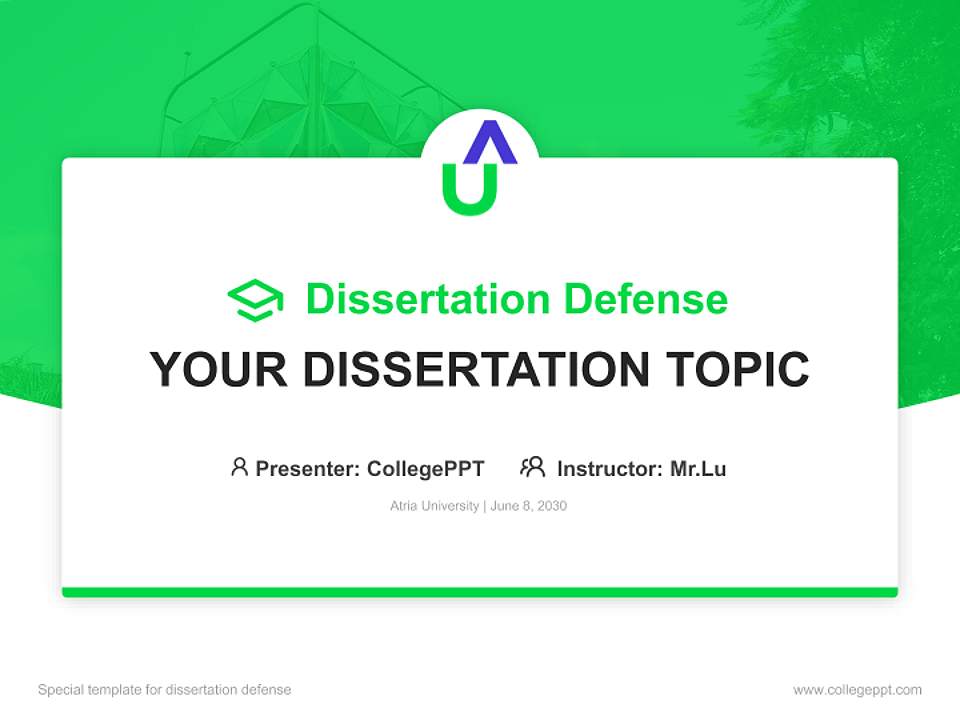 Dissertation Defense

YOUR DISSERTATION TOPIC

Presenter: CollegePPT Instructor: Mr.Lu

Atria University | June 8, 2030

Special template for dissertation defense

www.collegeppt.com